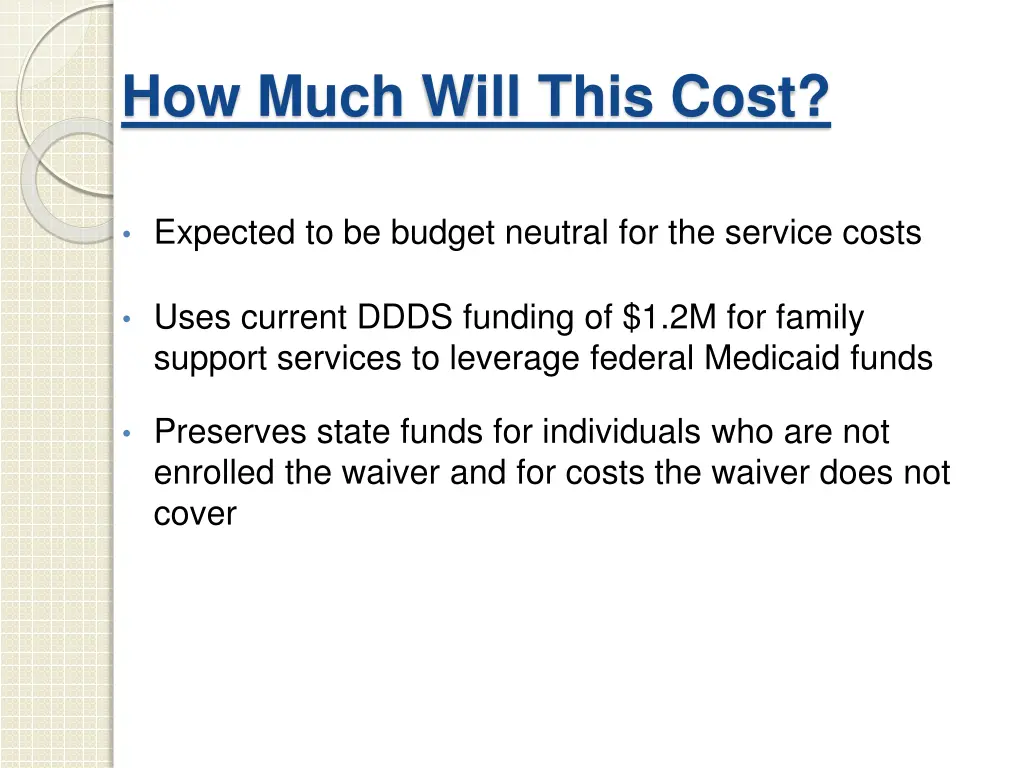 How Much Will This Cost?

• Expected to be budget neutral for the service costs

• Uses current DDDS funding of \$1.2M for family support services to leverage federal Medicaid funds

• Preserves state funds for individuals who are not enrolled the waiver and for costs the waiver does not cover